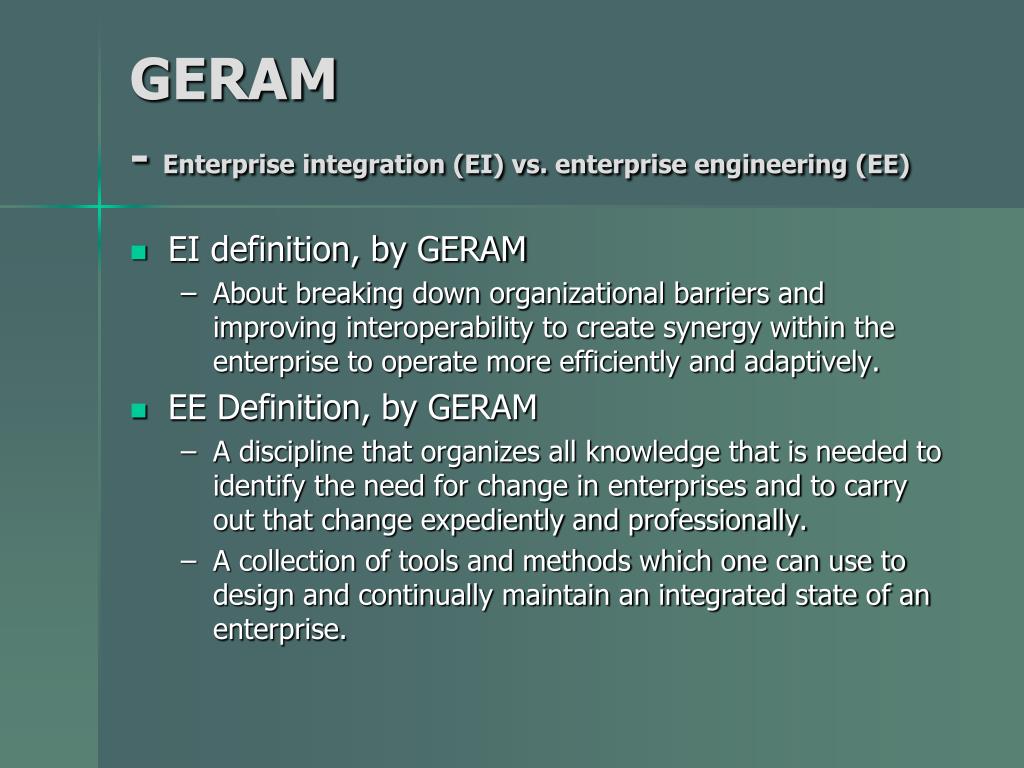 GERAM

- Enterprise integration (EI) vs. enterprise engineering (EE)

- EI definition, by GERAM
  – About breaking down organizational barriers and improving interoperability to create synergy within the enterprise to operate more efficiently and adaptively.
- EE Definition, by GERAM
  – A discipline that organizes all knowledge that is needed to identify the need for change in enterprises and to carry out that change expediently and professionally.
  – A collection of tools and methods which one can use to design and continually maintain an integrated state of an enterprise.